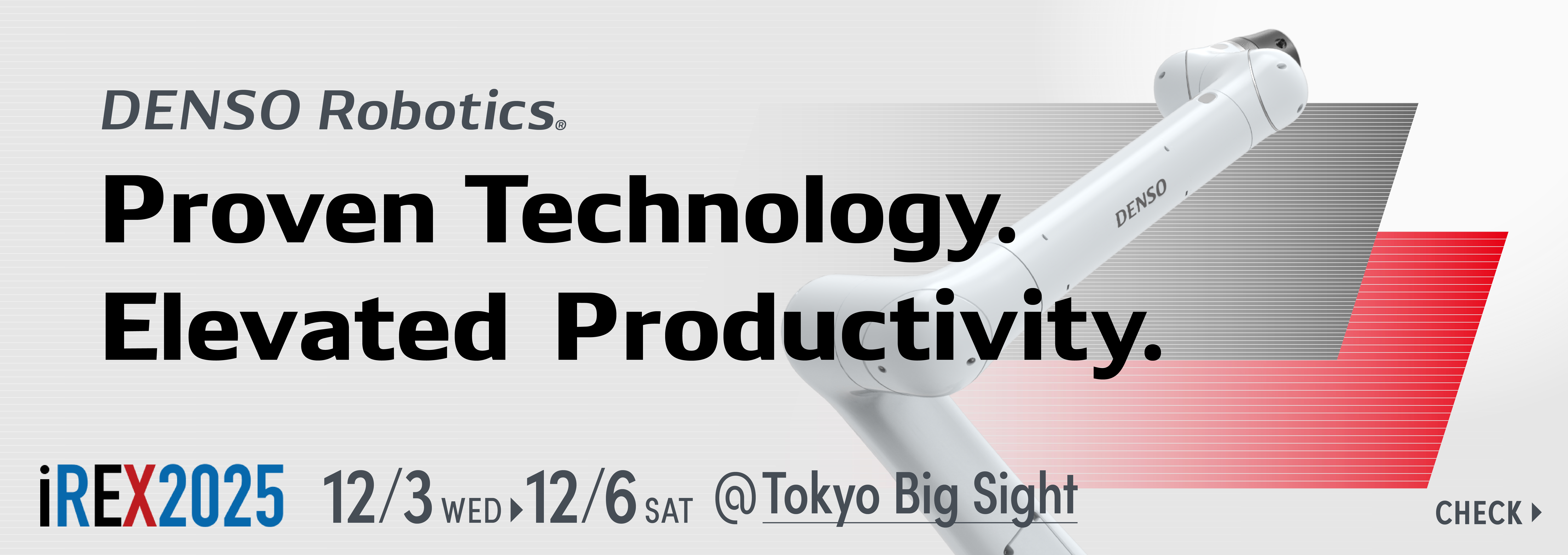 DENSO Robotics®

Proven Technology.
Elevated Productivity.

DENSO

iREX2025 12/3 WED ▸ 12/6 SAT @Tokyo Big Sight

CHECK ▸